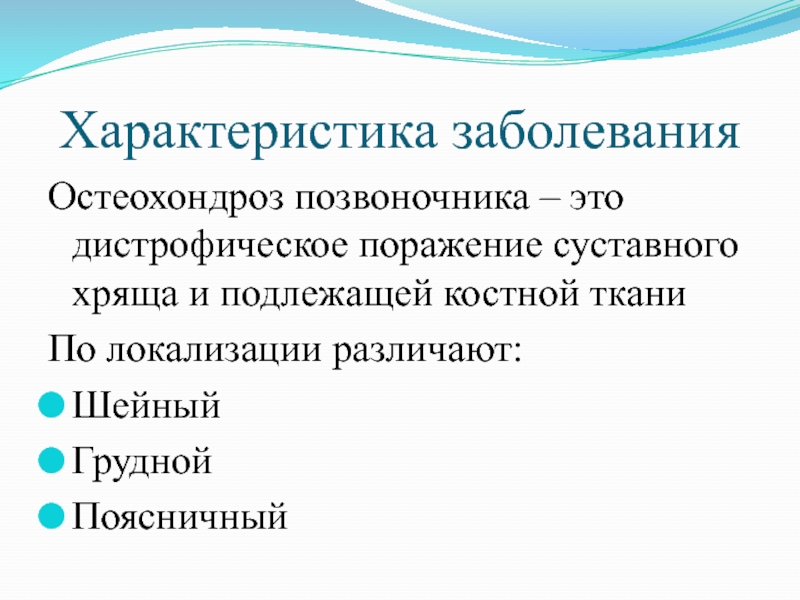 Характеристика заболевания

Остеохондроз позвоночника – это дистрофическое поражение суставного хряща и подлежащей костной ткани

По локализации различают:

Шейный

Грудной

Поясничный